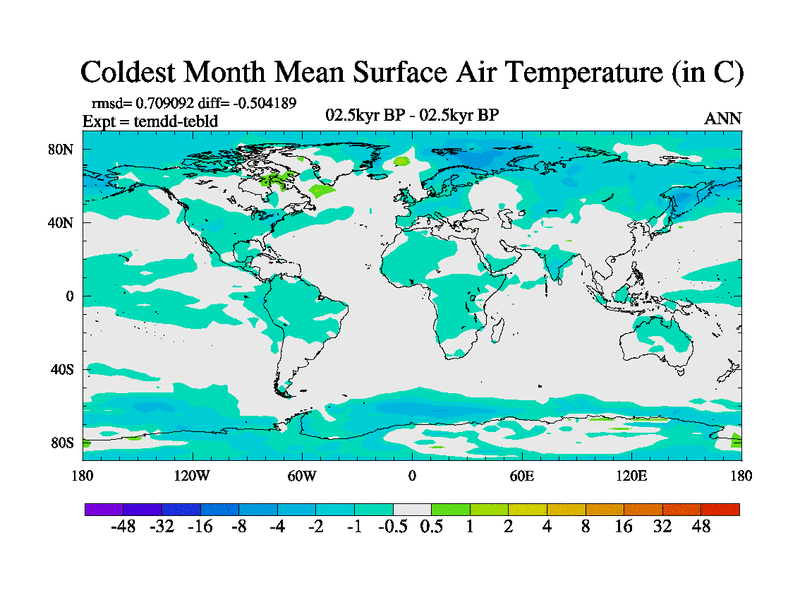 Coldest Month Mean Surface Air Temperature (in C)

rmsd= 0.709092 diff= -0.504189
Expt = temdd-tebld

02.5kyr BP - 02.5kyr BP

ANN

80N
40N
0
40S
80S

180 120W 60W 0 60E 120E 180

-48 -32 -16 -8 -4 -2 -1 -0.5 0.5 1 2 4 8 16 32 48